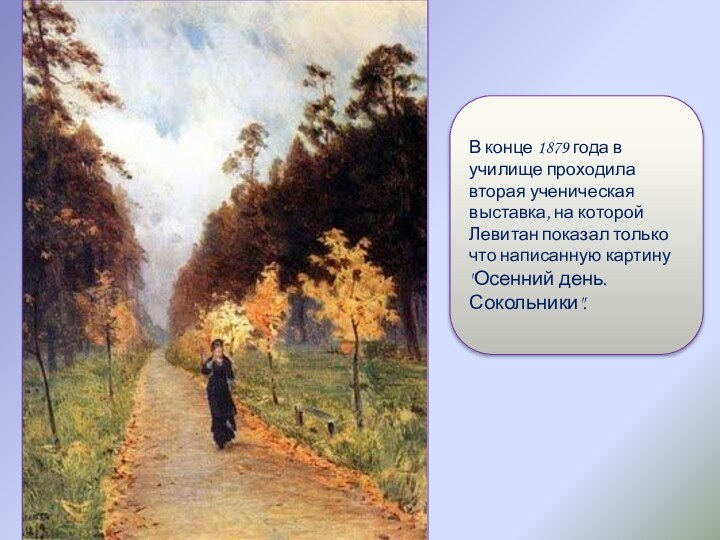 В конце 1879 года в училище проходила вторая ученическая выставка, на которой Левитан показал только что написанную картину "Осенний день. Сокольники".